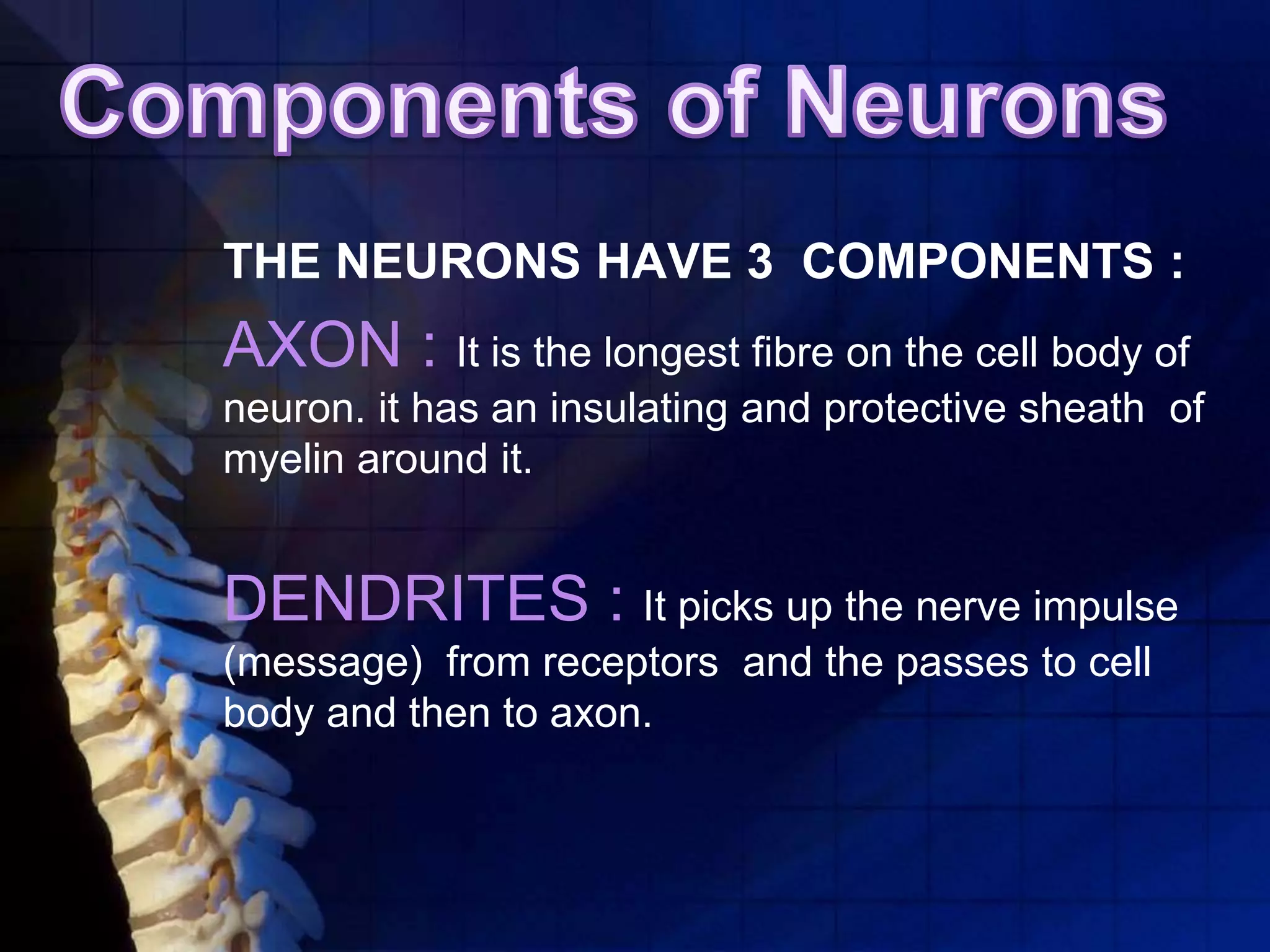 Components of Neurons

THE NEURONS HAVE 3 COMPONENTS :

AXON : It is the longest fibre on the cell body of neuron. it has an insulating and protective sheath of myelin around it.

DENDRITES : It picks up the nerve impulse (message) from receptors and the passes to cell body and then to axon.